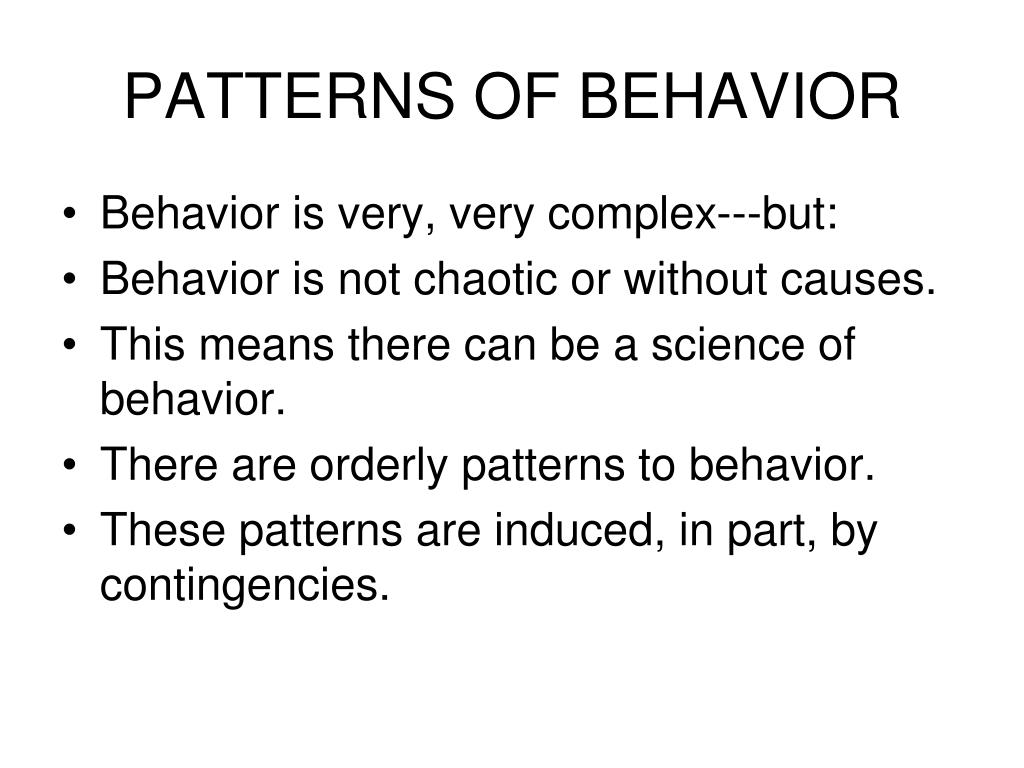 PATTERNS OF BEHAVIOR

• Behavior is very, very complex---but:
• Behavior is not chaotic or without causes.
• This means there can be a science of behavior.
• There are orderly patterns to behavior.
• These patterns are induced, in part, by contingencies.